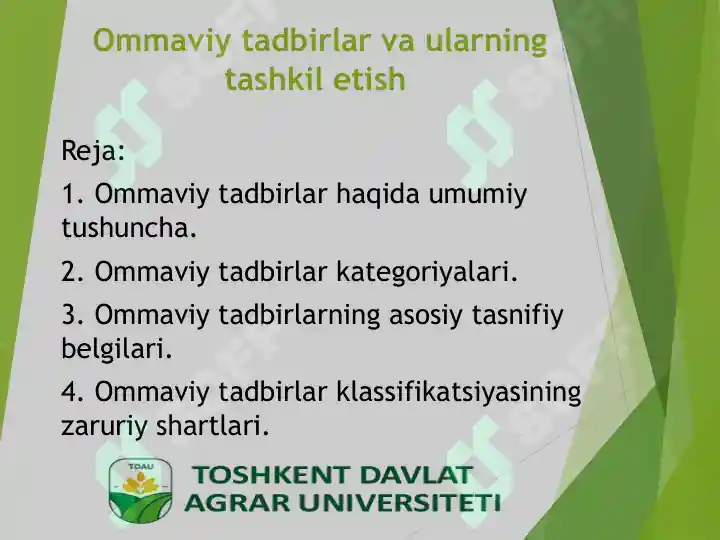 Ommaviy tadbirlar va ularning tashkil etish

Reja:

1. Ommaviy tadbirlar haqida umumiy tushuncha.

2. Ommaviy tadbirlar kategoriyalari.

3. Ommaviy tadbirlarning asosiy tasnifiy belgilari.

4. Ommaviy tadbirlar klassifikatsiyasining zaruriy shartlari.

TDAU

TOSHKENT DAVLAT AGRAR UNIVERSITETI